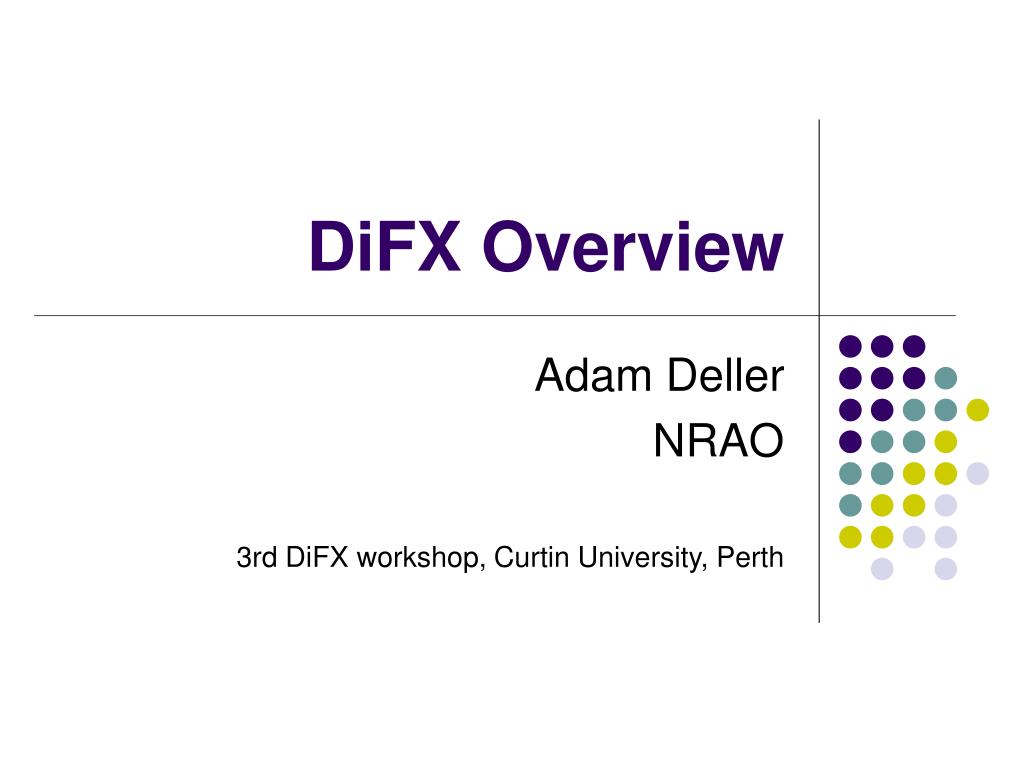 DiFX Overview

Adam Deller
NRAO

3rd DiFX workshop, Curtin University, Perth